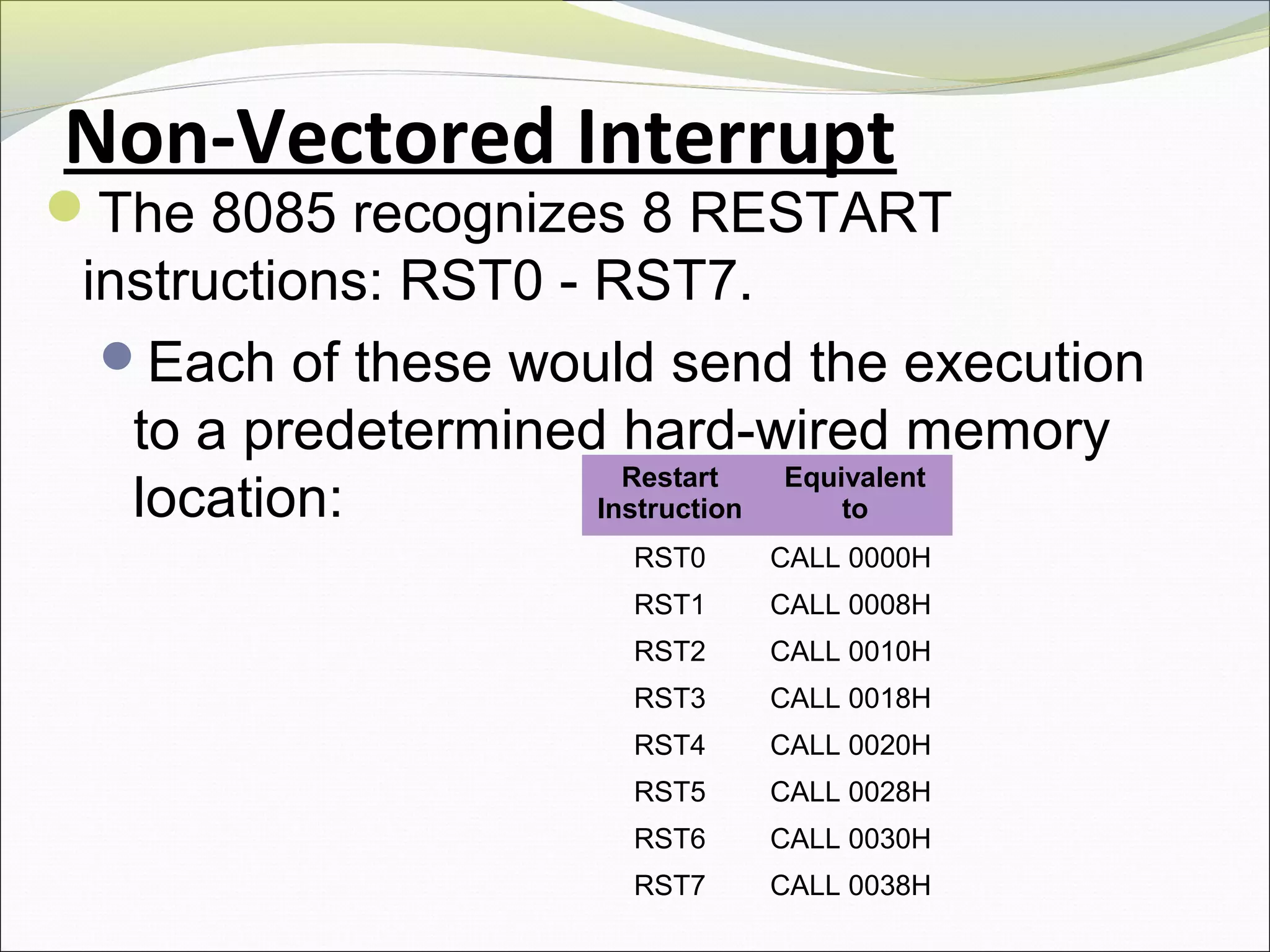 Non-Vectored Interrupt

The 8085 recognizes 8 RESTART instructions: RST0 - RST7.

Each of these would send the execution to a predetermined hard-wired memory location:

| Restart Instruction | Equivalent to |
|---|---|
| RST0 | CALL 0000H |
| RST1 | CALL 0008H |
| RST2 | CALL 0010H |
| RST3 | CALL 0018H |
| RST4 | CALL 0020H |
| RST5 | CALL 0028H |
| RST6 | CALL 0030H |
| RST7 | CALL 0038H |